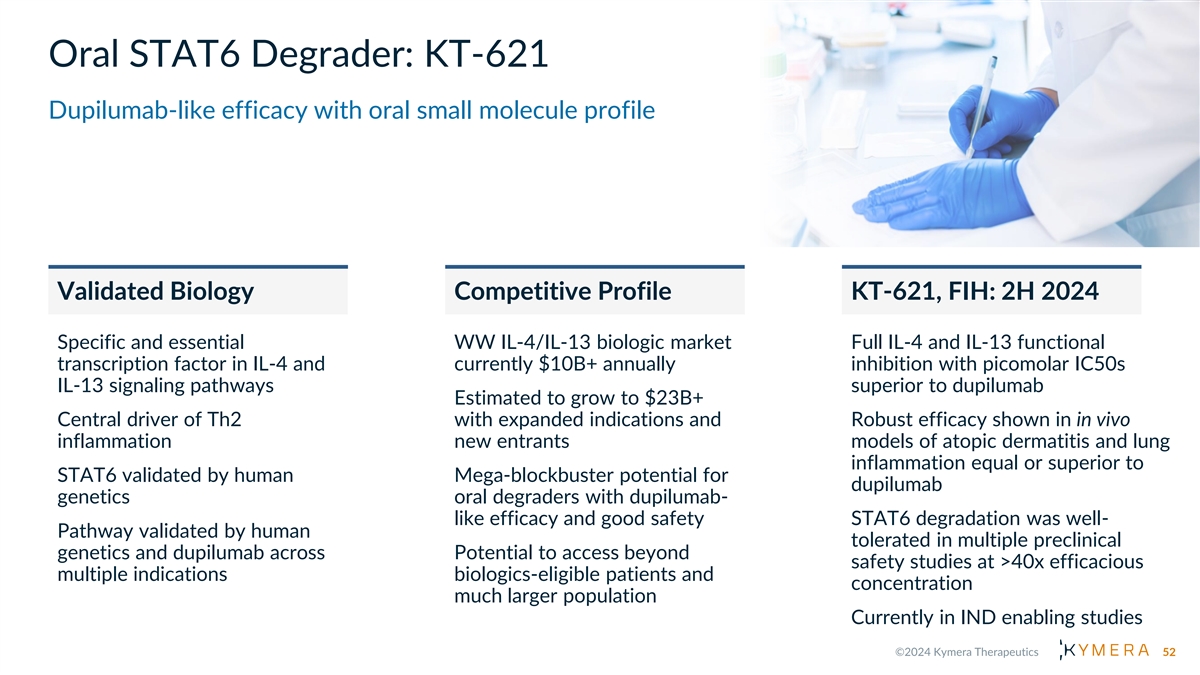 Oral STAT6 Degrader: KT-621

Dupilumab-like efficacy with oral small molecule profile

Validated Biology

Specific and essential transcription factor in IL-4 and IL-13 signaling pathways

Central driver of Th2 inflammation

STAT6 validated by human genetics

Pathway validated by human genetics and dupilumab across multiple indications

Competitive Profile

WW IL-4/IL-13 biologic market currently $10B+ annually

Estimated to grow to $23B+ with expanded indications and new entrants

Mega-blockbuster potential for oral degraders with dupilumab-like efficacy and good safety

Potential to access beyond biologics-eligible patients and much larger population

KT-621, FIH: 2H 2024

Full IL-4 and IL-13 functional inhibition with picomolar IC50s superior to dupilumab

Robust efficacy shown in in vivo models of atopic dermatitis and lung inflammation equal or superior to dupilumab

STAT6 degradation was well-tolerated in multiple preclinical safety studies at >40x efficacious concentration

Currently in IND enabling studies

©2024 Kymera Therapeutics KYMERA 52